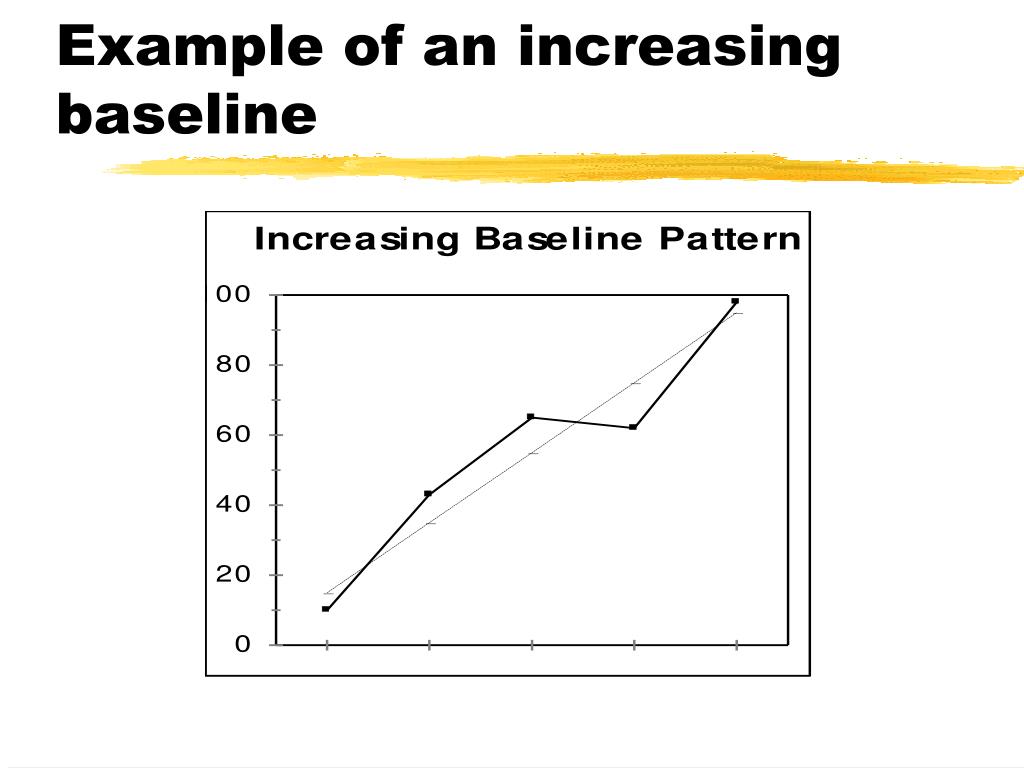 Example of an increasing baseline

Increasing Baseline Pattern

00
80
60
40
20
0